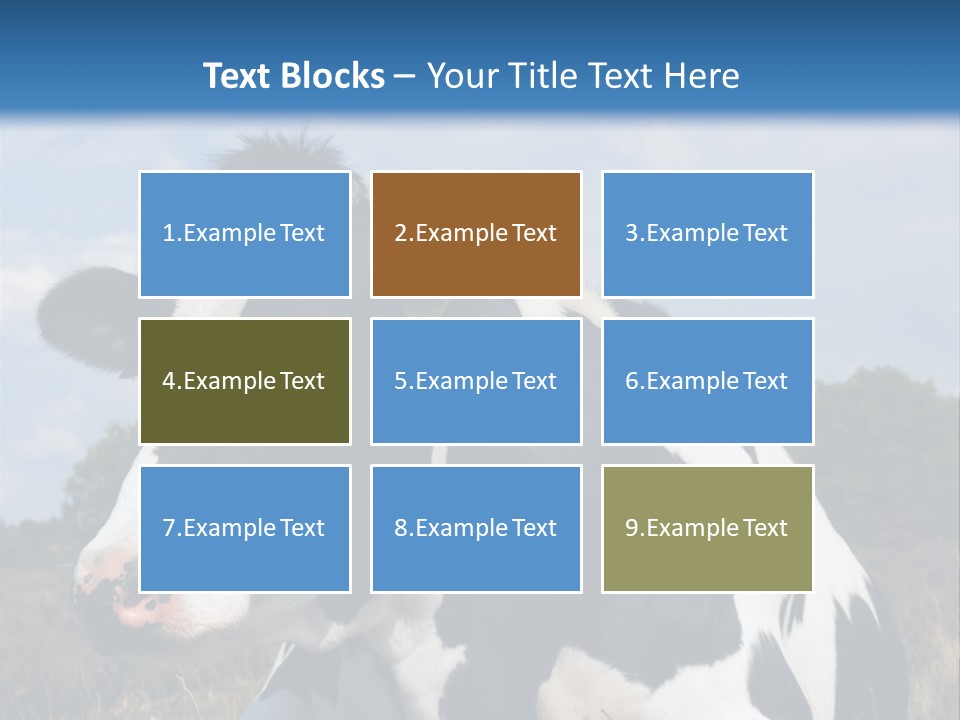 Text Blocks – Your Title Text Here

1.Example Text

2.Example Text

3.Example Text

4.Example Text

5.Example Text

6.Example Text

7.Example Text

8.Example Text

9.Example Text